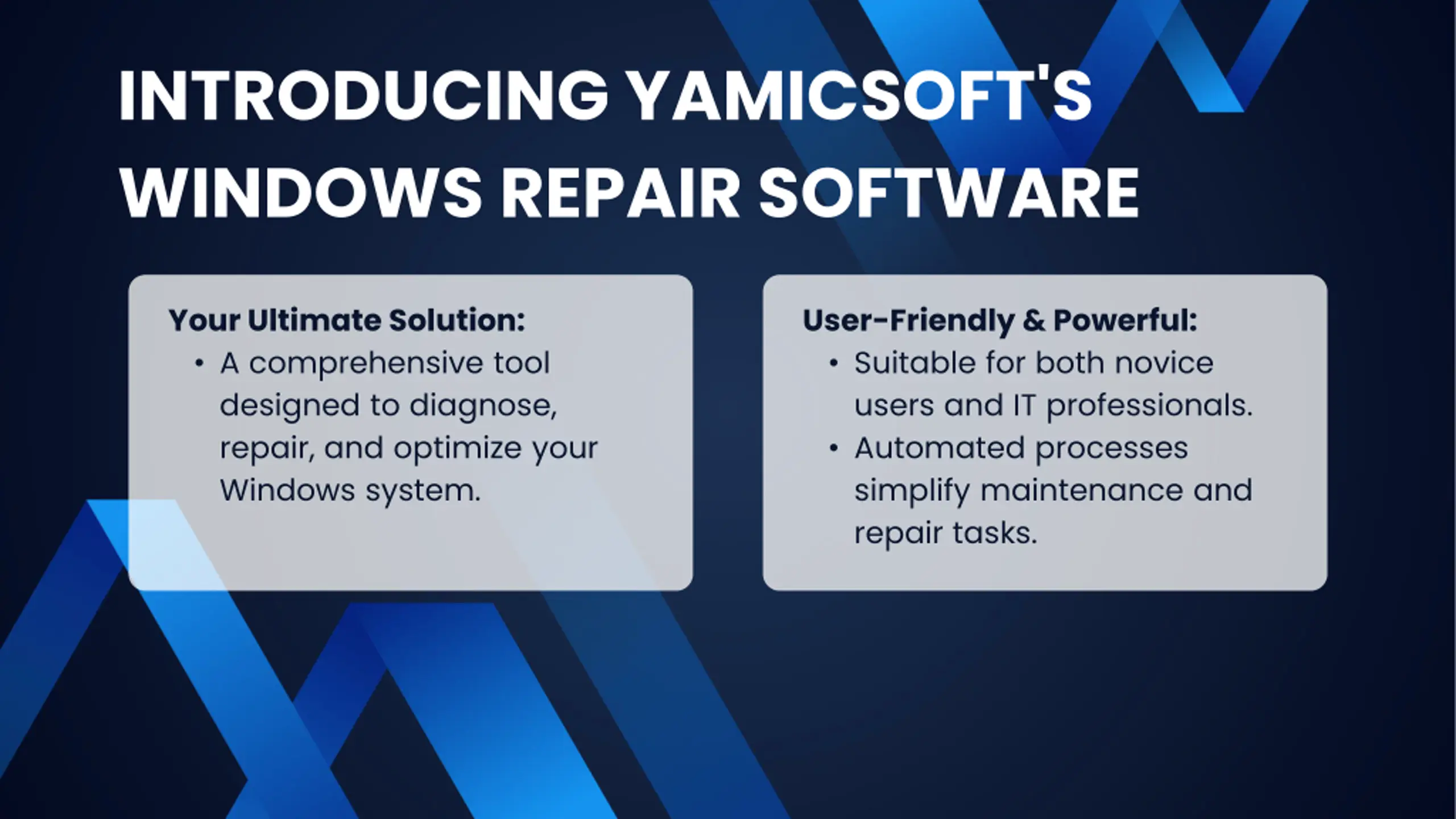 INTRODUCING YAMICSOFT'S WINDOWS REPAIR SOFTWARE

Your Ultimate Solution:
• A comprehensive tool designed to diagnose, repair, and optimize your Windows system.

User-Friendly & Powerful:
• Suitable for both novice users and IT professionals.
• Automated processes simplify maintenance and repair tasks.